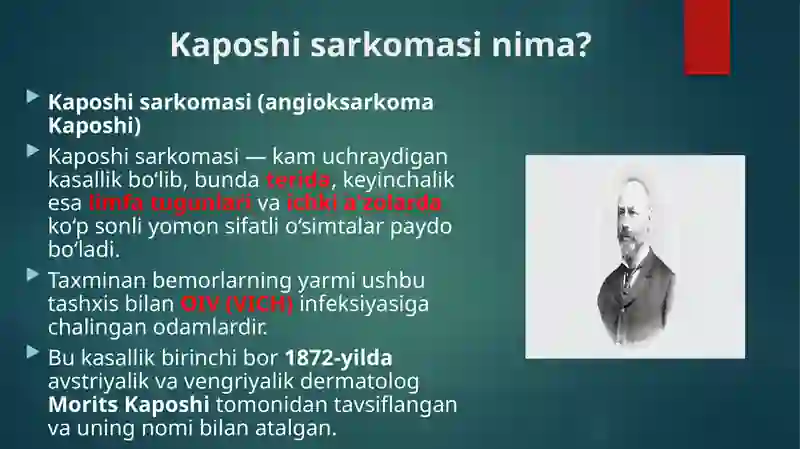 Kaposhi sarkomasi nima?

Kaposhi sarkomasi (angioksarkoma Kaposhi)

Kaposhi sarkomasi — kam uchraydigan kasallik bo‘lib, bunda terida, keyinchalik esa limfa tugunlari va ichki a’zolarda ko‘p sonli yomon sifatli o‘simtalar paydo bo‘ladi.

Taxminan bemorlarning yarmi ushbu tashxis bilan OIV (VICH) infeksiyasiga chalingan odamlardir.

Bu kasallik birinchi bor 1872-yilda avstriyalik va vengriyalik dermatolog Morits Kaposhi tomonidan tavsiflangan va uning nomi bilan atalgan.